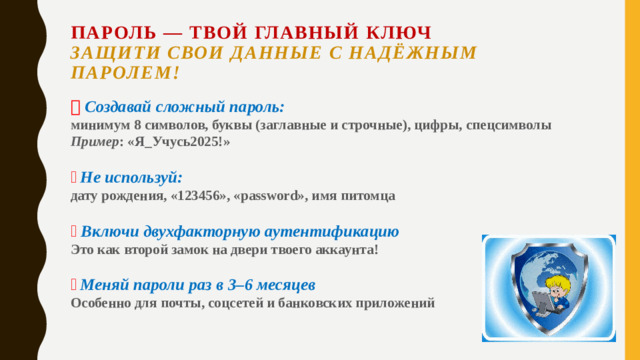 ПАРОЛЬ — ТВОЙ ГЛАВНЫЙ КЛЮЧ
ЗАЩИТИ СВОИ ДАННЫЕ С НАДЁЖНЫМ ПАРОЛЕМ!

Создавай сложный пароль:
минимум 8 символов, буквы (заглавные и строчные), цифры, спецсимволы
Пример: «Я_Учусь2025!»

Не используй:
дату рождения, «123456», «password», имя питомца

Включи двухфакторную аутентификацию
Это как второй замок на двери твоего аккаунта!

Меняй пароли раз в 3–6 месяцев
Особенно для почты, соцсетей и банковских приложений